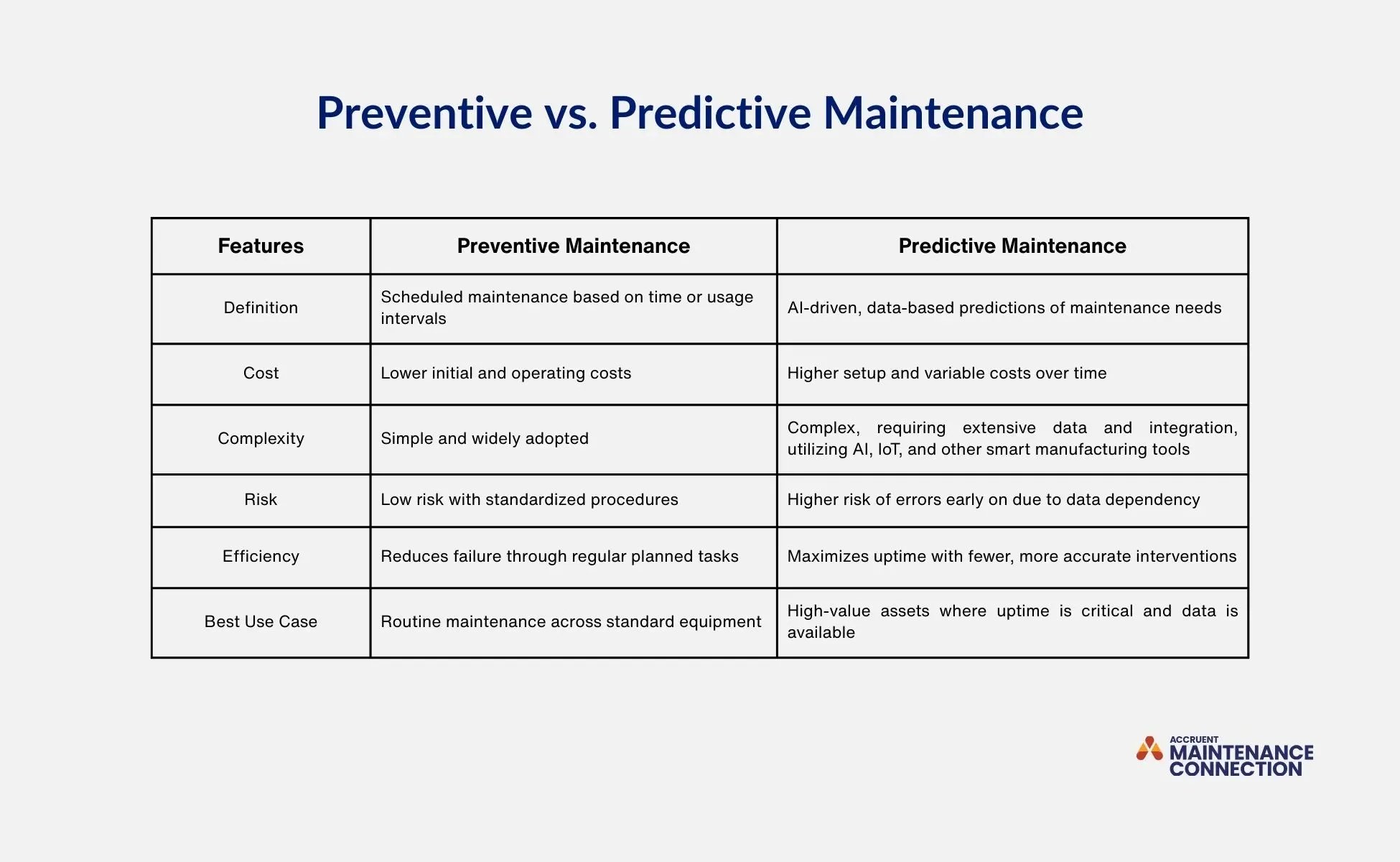 Preventive vs. Predictive Maintenance

| Features | Preventive Maintenance | Predictive Maintenance |
|---|---|---|
| Definition | Scheduled maintenance based on time or usage intervals | AI-driven, data-based predictions of maintenance needs |
| Cost | Lower initial and operating costs | Higher setup and variable costs over time |
| Complexity | Simple and widely adopted | Complex, requiring extensive data and integration, utilizing AI, IoT, and other smart manufacturing tools |
| Risk | Low risk with standardized procedures | Higher risk of errors early on due to data dependency |
| Efficiency | Reduces failure through regular planned tasks | Maximizes uptime with fewer, more accurate interventions |
| Best Use Case | Routine maintenance across standard equipment | High-value assets where uptime is critical and data is available |

ACCRUENT
MAINTENANCE
CONNECTION